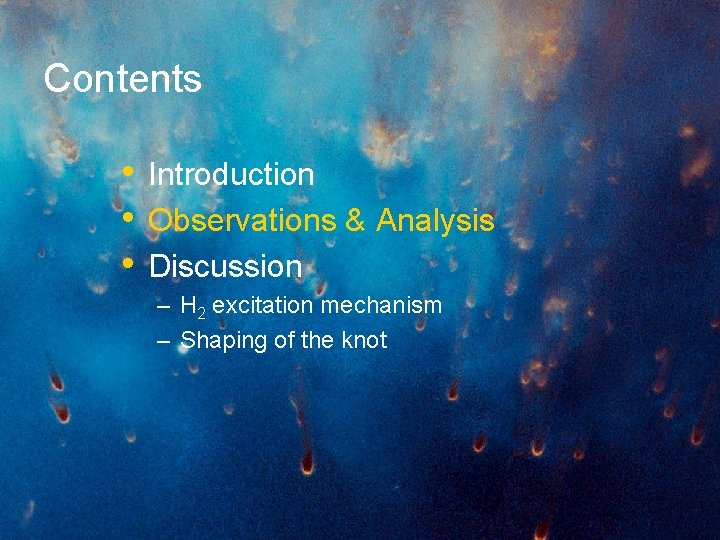 Contents

• Introduction
• Observations & Analysis
• Discussion
  – $H_2$ excitation mechanism
  – Shaping of the knot